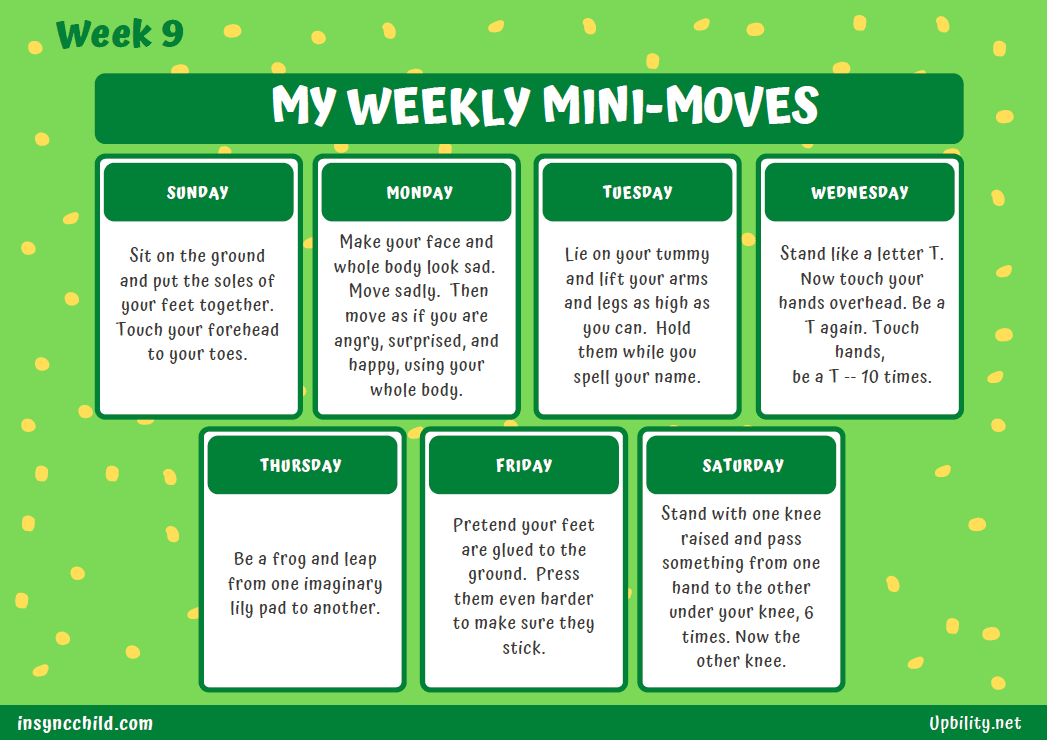 Week 9

MY WEEKLY MINI-MOVES

SUNDAY

Sit on the ground and put the soles of your feet together. Touch your forehead to your toes.

MONDAY

Make your face and whole body look sad. Move sadly. Then move as if you are angry, surprised, and happy, using your whole body.

TUESDAY

Lie on your tummy and lift your arms and legs as high as you can. Hold them while you spell your name.

WEDNESDAY

Stand like a letter T. Now touch your hands overhead. Be a T again. Touch hands, be a T -- 10 times.

THURSDAY

Be a frog and leap from one imaginary lily pad to another.

FRIDAY

Pretend your feet are glued to the ground. Press them even harder to make sure they stick.

SATURDAY

Stand with one knee raised and pass something from one hand to the other under your knee, 6 times. Now the other knee.

insyncchild.com

Upbility.net